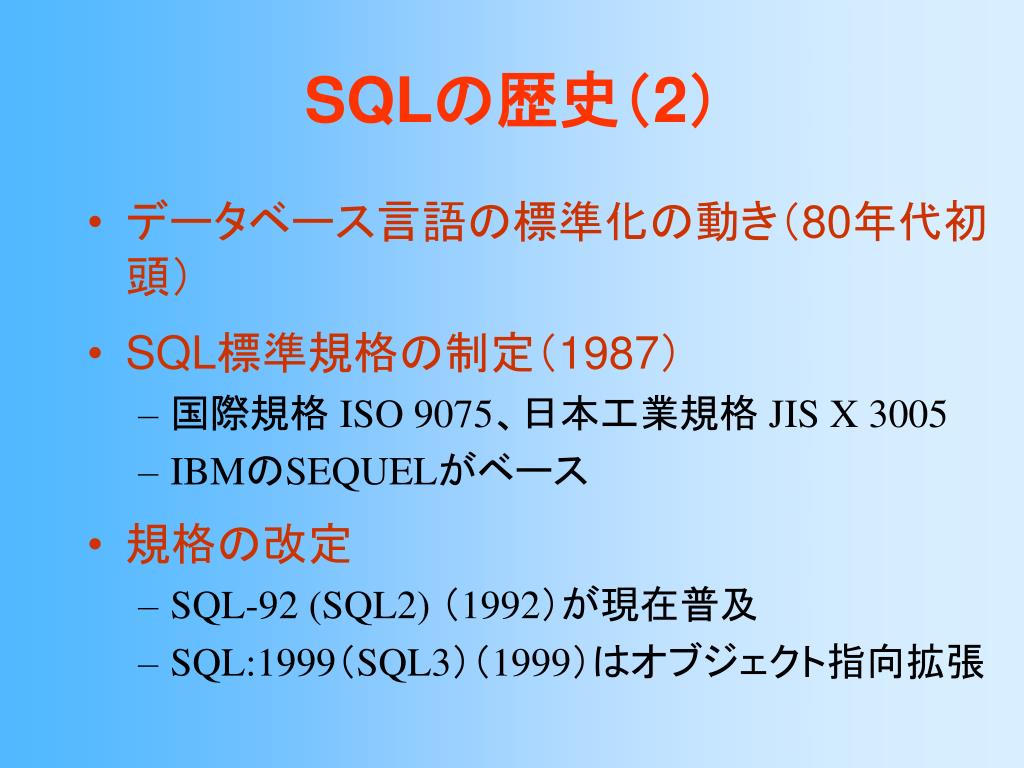 SQLの歴史(2)

• データベース言語の標準化の動き(80年代初頭)

• SQL標準規格の制定(1987)
– 国際規格 ISO 9075、日本工業規格 JIS X 3005
– IBMのSEQUELがベース

• 規格の改定
– SQL-92 (SQL2) (1992)が現在普及
– SQL:1999(SQL3)(1999)はオブジェクト指向拡張